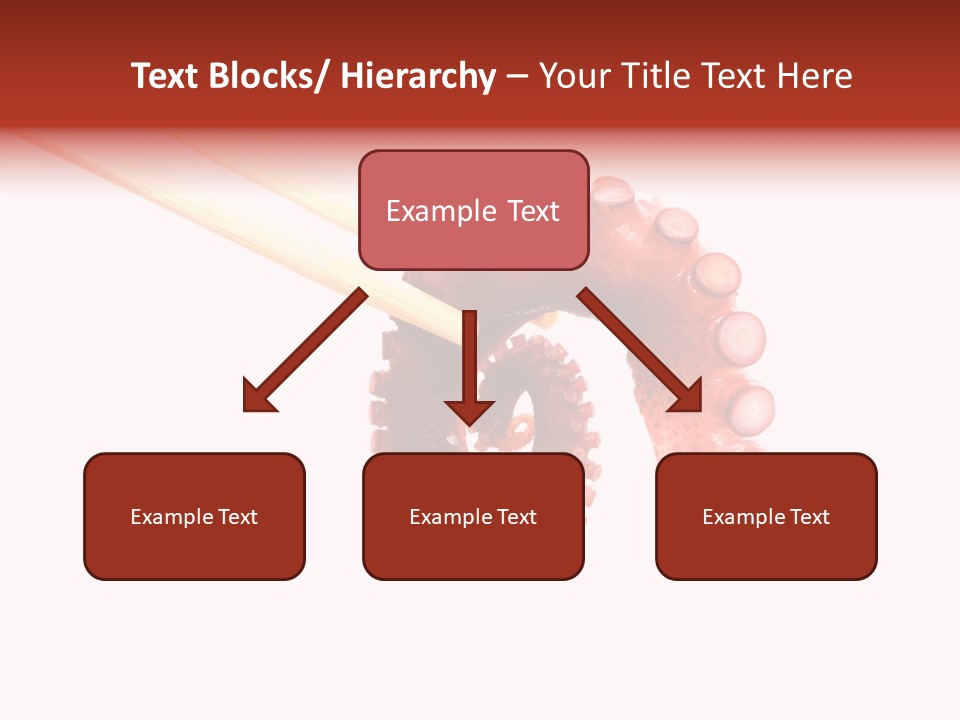 Text Blocks/ Hierarchy – Your Title Text Here

Example Text

Example Text

Example Text

Example Text